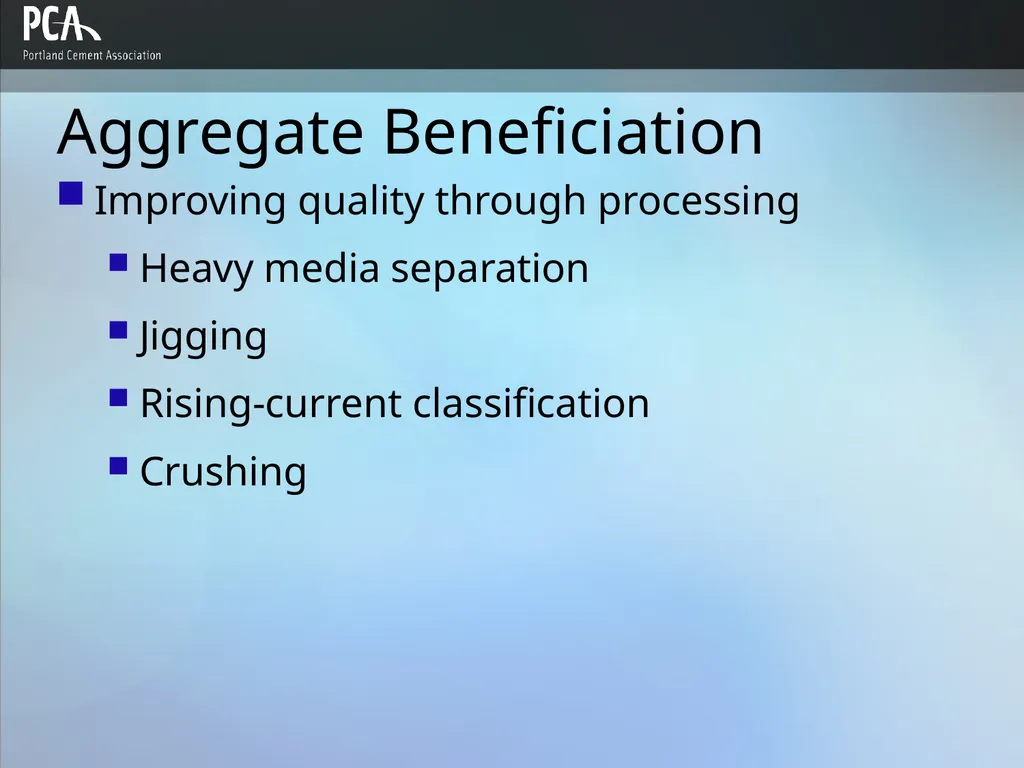 PCA
Portland Cement Association

Aggregate Beneficiation

Improving quality through processing

Heavy media separation

Jigging

Rising-current classification

Crushing